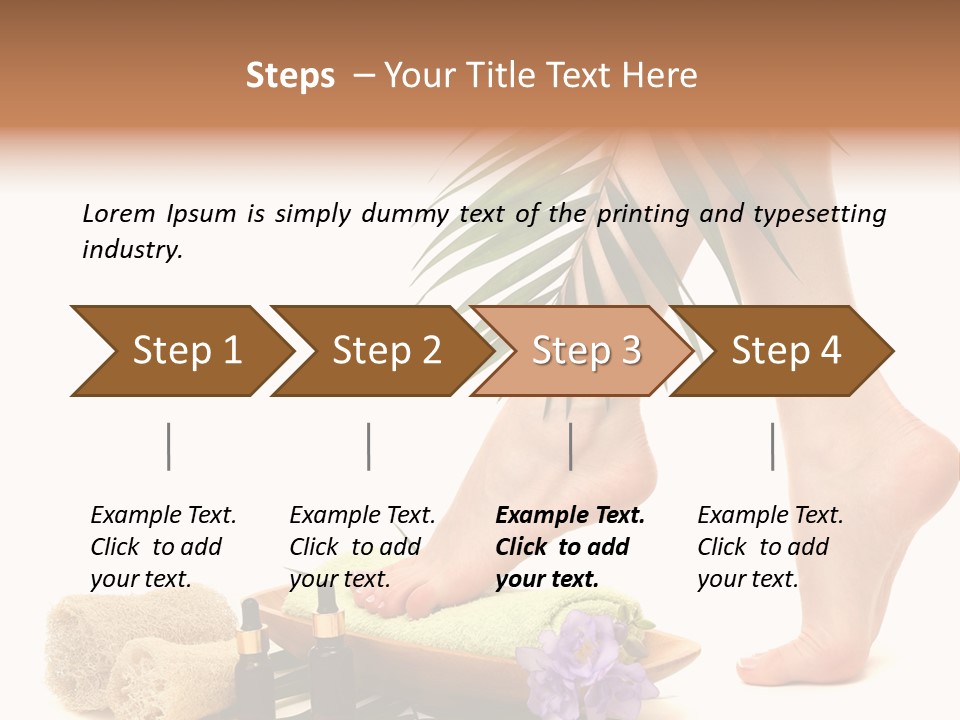 Steps – Your Title Text Here

Lorem Ipsum is simply dummy text of the printing and typesetting industry.

Step 1

Step 2

Step 3

Step 4

Example Text. Click to add your text.

Example Text. Click to add your text.

Example Text. Click to add your text.

Example Text. Click to add your text.